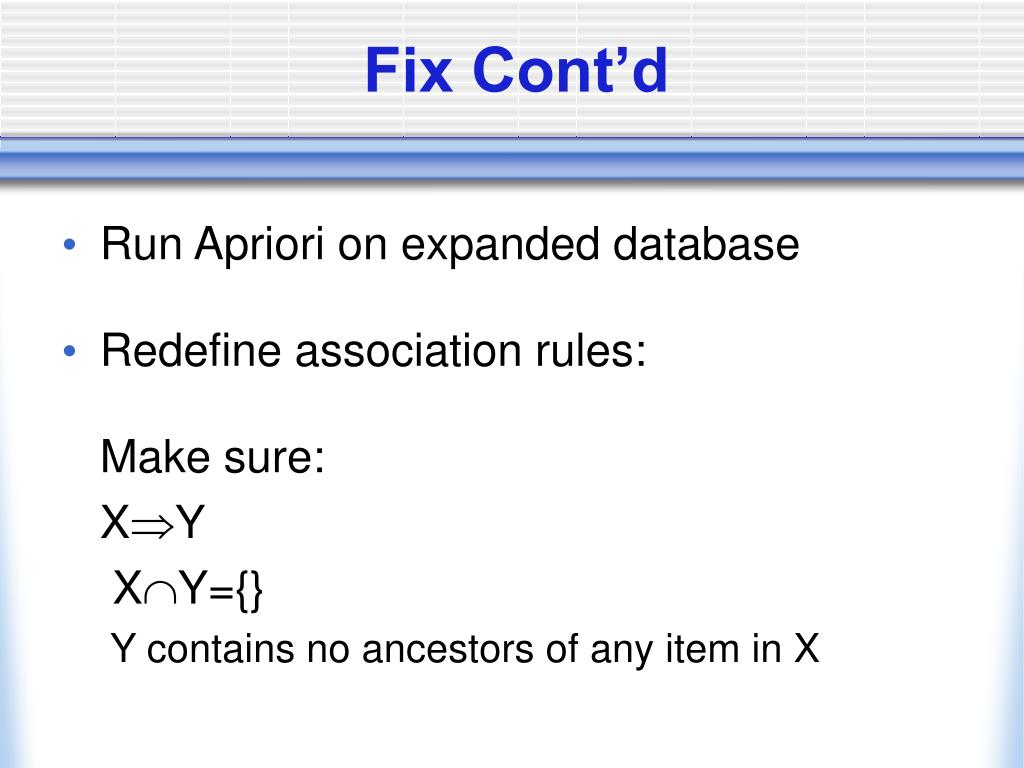 Fix Cont’d

• Run Apriori on expanded database

• Redefine association rules:

Make sure:
$X \Rightarrow Y$
$X \cap Y = \{\}$
Y contains no ancestors of any item in X